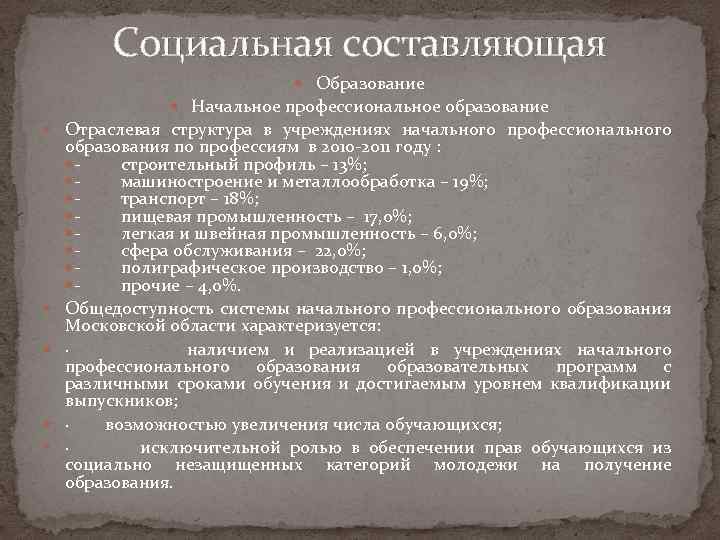 Социальная составляющая

Образование

Начальное профессиональное образование

Отраслевая структура в учреждениях начального профессионального образования по профессиям в 2010-2011 году :

- строительный профиль – 13%;
- машиностроение и металлообработка – 19%;
- транспорт – 18%;
- пищевая промышленность – 17,0%;
- легкая и швейная промышленность – 6,0%;
- сфера обслуживания – 22,0%;
- полиграфическое производство – 1,0%;
- прочие – 4,0%.

Общедоступность системы начального профессионального образования Московской области характеризуется:

· наличием и реализацией в учреждениях начального профессионального образования образовательных программ с различными сроками обучения и достигаемым уровнем квалификации выпускников;

· возможностью увеличения числа обучающихся;

· исключительной ролью в обеспечении прав обучающихся из социально незащищенных категорий молодежи на получение образования.